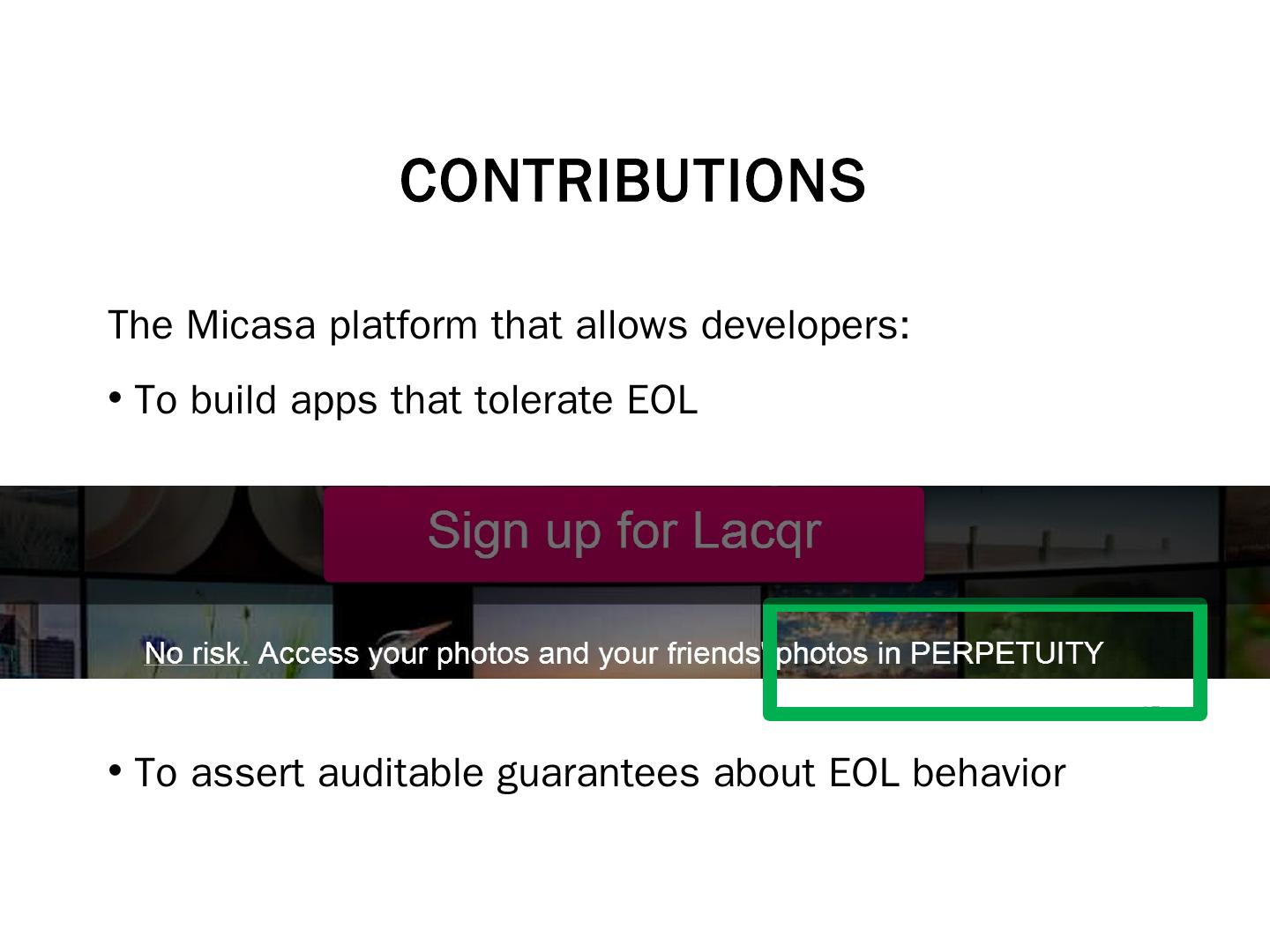 CONTRIBUTIONS

The Micasa platform that allows developers:

• To build apps that tolerate EOL

Sign up for Lacqr

No risk. Access your photos and your friends' photos in PERPETUITY

• To assert auditable guarantees about EOL behavior